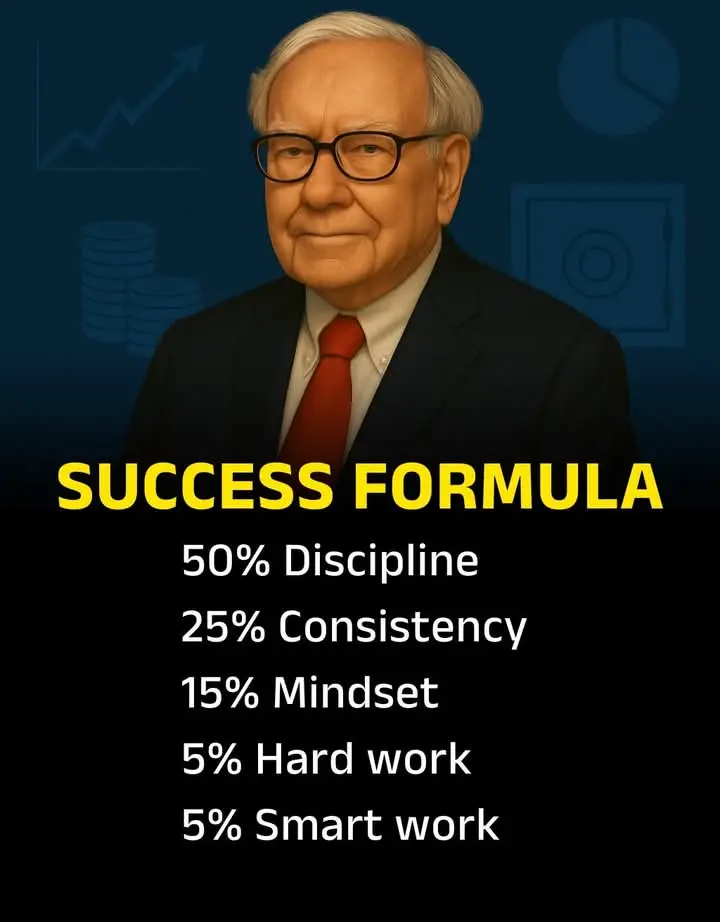 SUCCESS FORMULA

50% Discipline
25% Consistency
15% Mindset
5% Hard work
5% Smart work